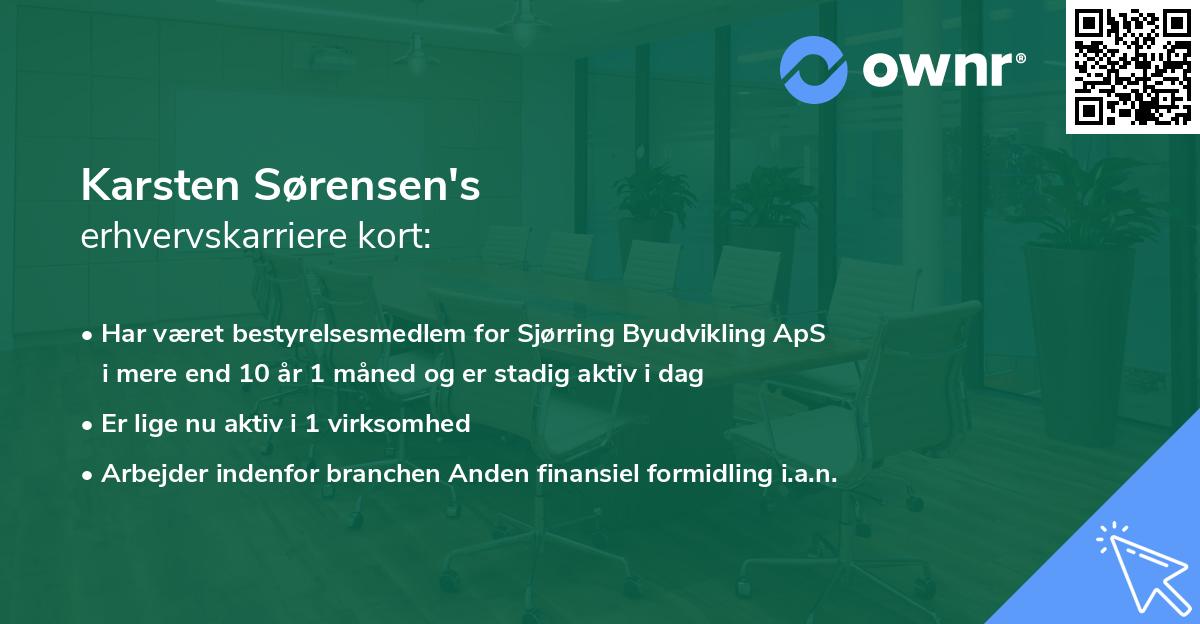 ownr®

Karsten Sørensen's
erhvervskarriere kort:

• Har været bestyrelsesmedlem for Sjørring Byudvikling ApS i mere end 10 år 1 måned og er stadig aktiv i dag
• Er lige nu aktiv i 1 virksomhed
• Arbejder indenfor branchen Anden finansiel formidling i.a.n.